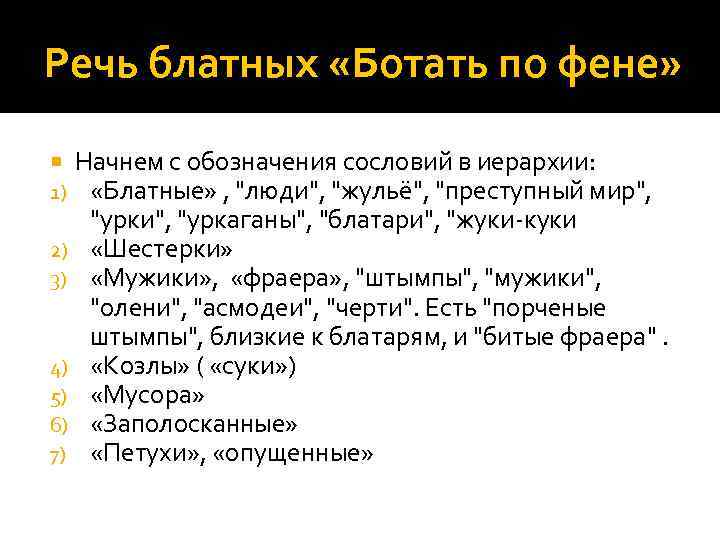 Речь блатных «Ботать по фене»

Начнем с обозначения сословий в иерархии:
1) «Блатные» , "люди", "жульё", "преступный мир", "урки", "уркаганы", "блатари", "жуки-куки
2) «Шестерки»
3) «Мужики», «фраера», "штымпы", "мужики", "олени", "асмодеи", "черти". Есть "порченые штымпы", близкие к блатарям, и "битые фраера" .
4) «Козлы» ( «суки»)
5) «Мусора»
6) «Заполосканные»
7) «Петухи», «опущенные»